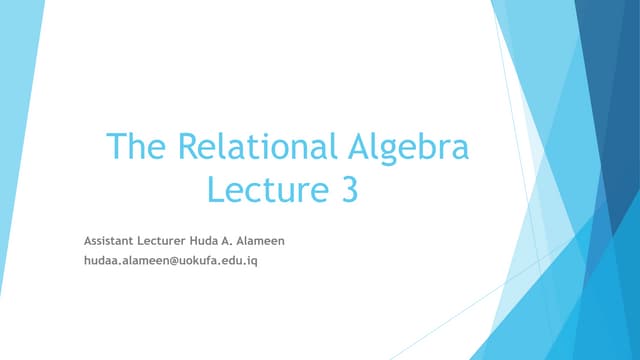 The Relational Algebra
Lecture 3

Assistant Lecturer Huda A. Alameen
hudaa.alameen@uokufa.edu.iq